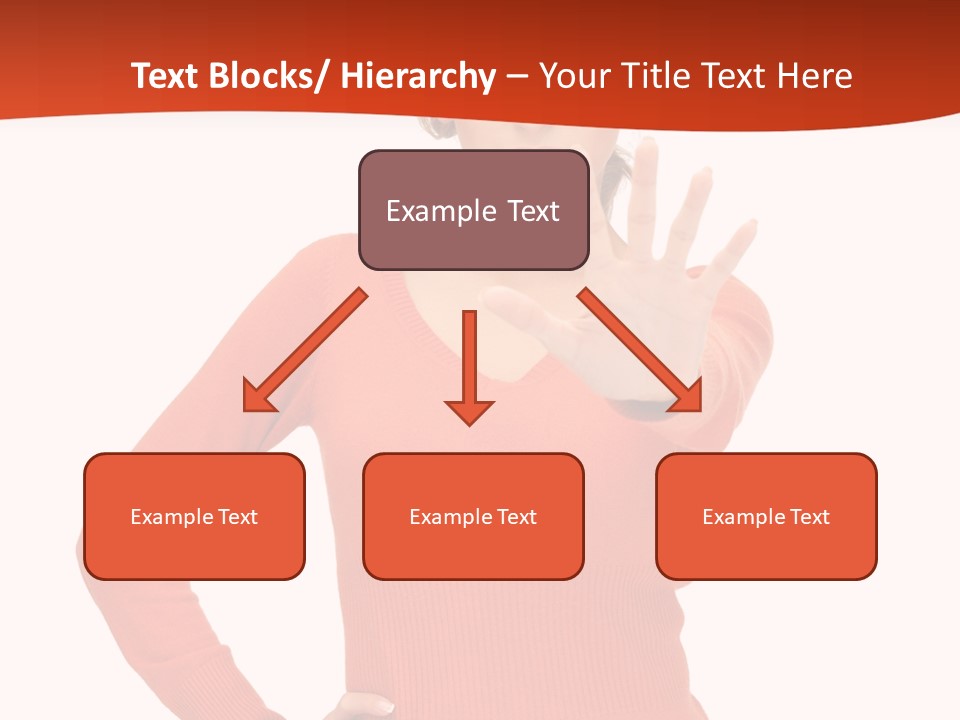 Text Blocks/ Hierarchy – Your Title Text Here

Example Text

Example Text

Example Text

Example Text